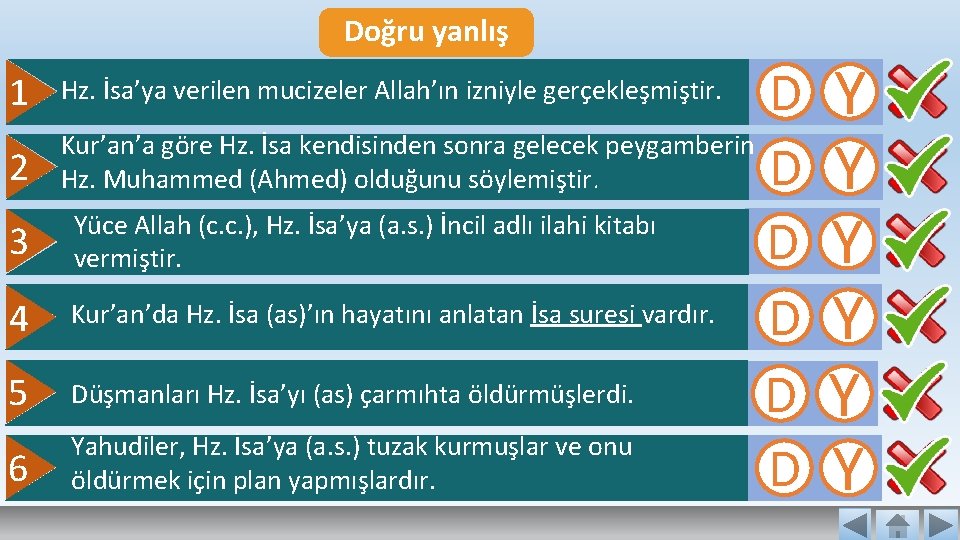 Doğru yanlış

1 Hz. İsa'ya verilen mucizeler Allah'ın izniyle gerçekleşmiştir. D Y

2 Kur'an'a göre Hz. İsa kendisinden sonra gelecek peygamberin Hz. Muhammed (Ahmed) olduğunu söylemiştir. D Y

3 Yüce Allah (c.c.), Hz. İsa'ya (a.s.) İncil adlı ilahi kitabı vermiştir. D Y

4 Kur'an'da Hz. İsa (as)'ın hayatını anlatan İsa suresi vardır. D Y

5 Düşmanları Hz. İsa'yı (as) çarmıhta öldürmüşlerdi. D Y

6 Yahudiler, Hz. Isa'ya (a.s.) tuzak kurmuşlar ve onu öldürmek için plan yapmışlardır. D Y